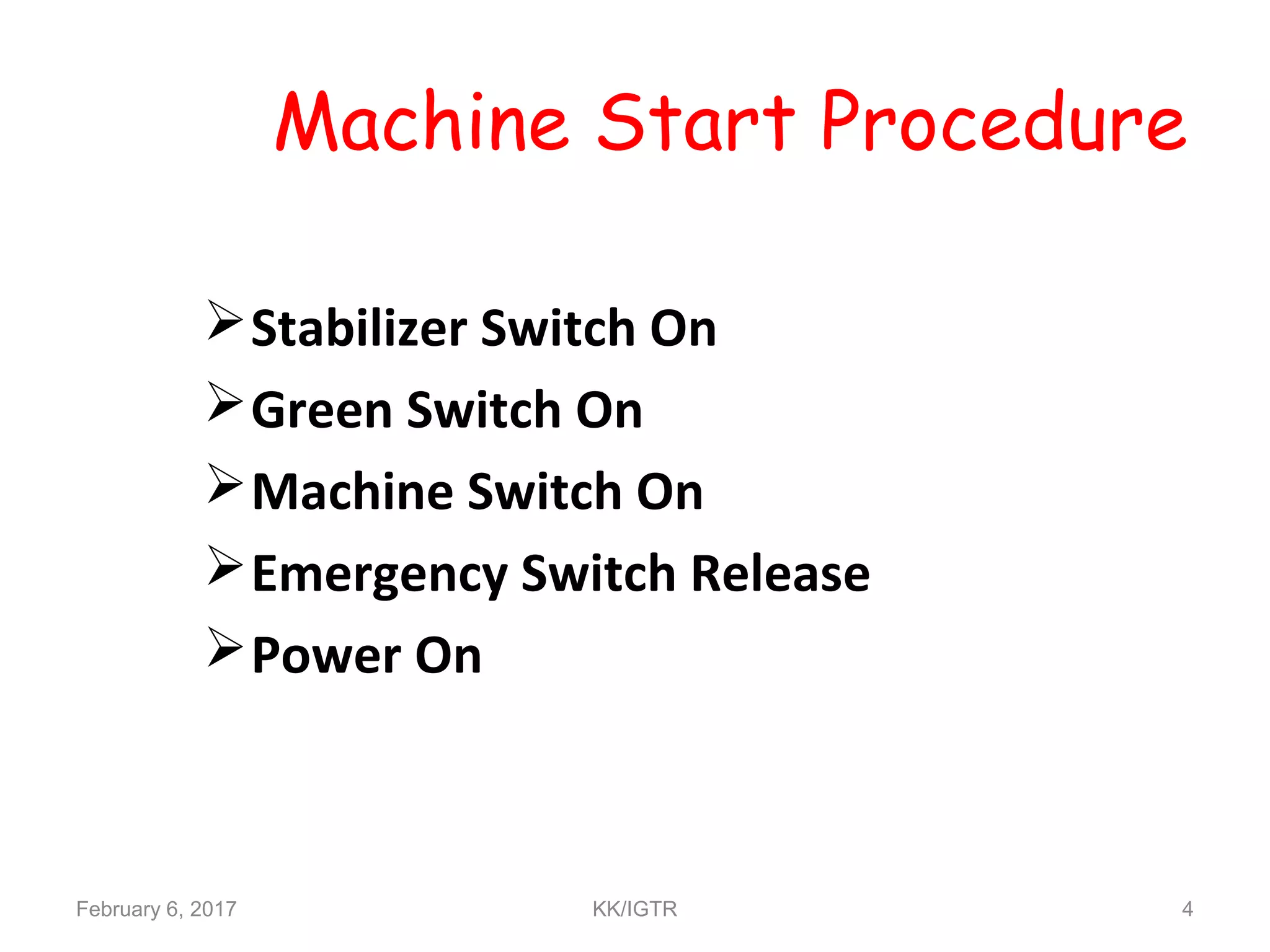 Machine Start Procedure

➢ Stabilizer Switch On
➢ Green Switch On
➢ Machine Switch On
➢ Emergency Switch Release
➢ Power On

February 6, 2017 KK/IGTR 4